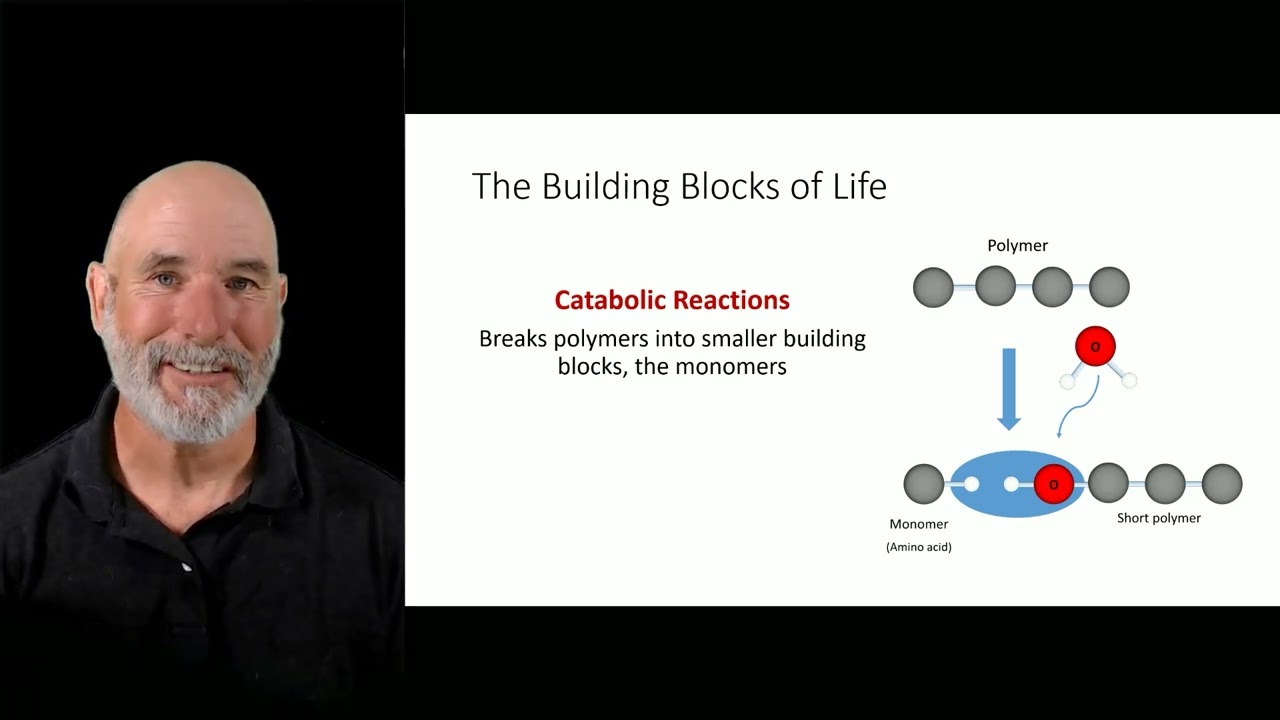 The Building Blocks of Life

Catabolic Reactions

Breaks polymers into smaller building blocks, the monomers

Polymer

O

O

Monomer
(Amino acid)

Short polymer